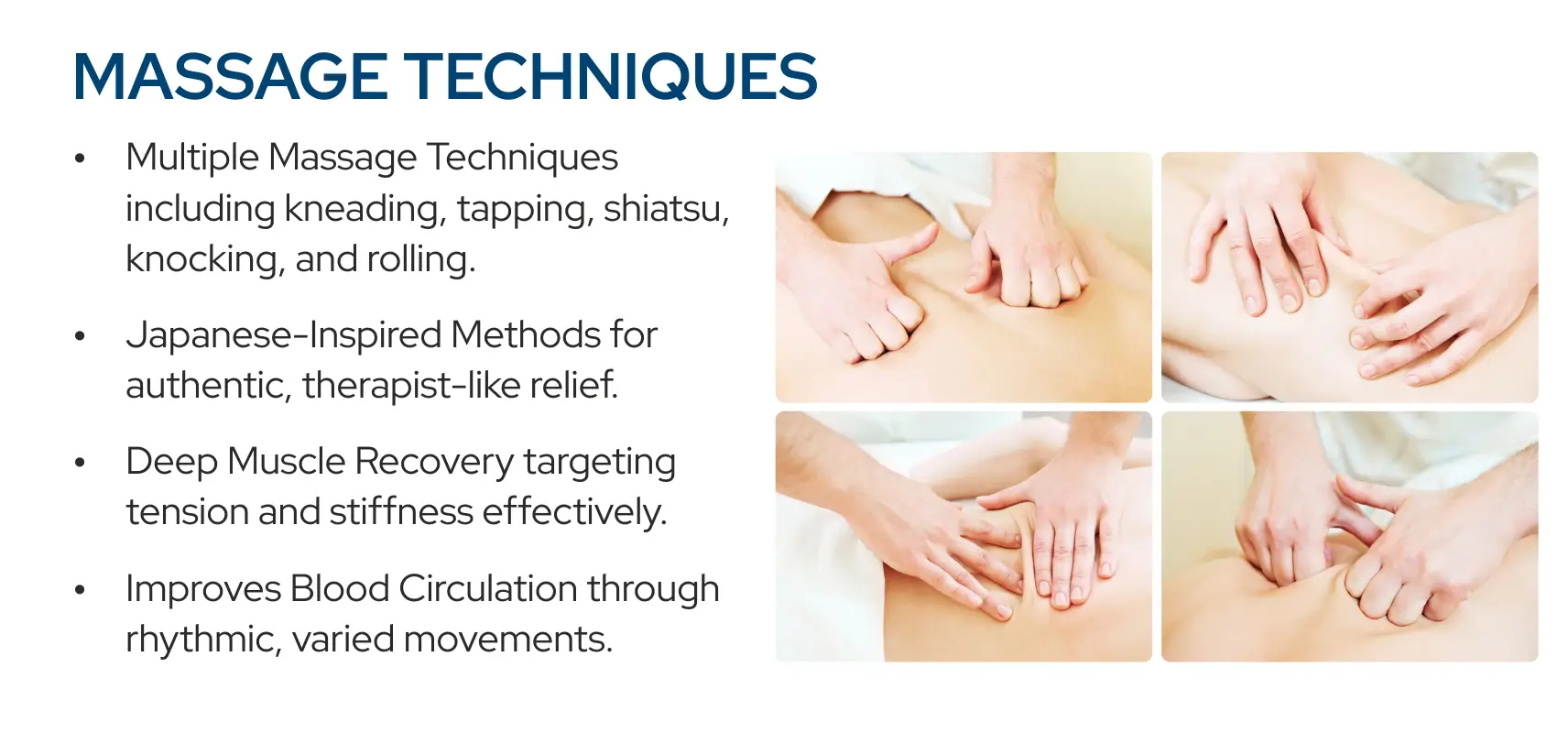 MASSAGE TECHNIQUES

• Multiple Massage Techniques including kneading, tapping, shiatsu, knocking, and rolling.

• Japanese-Inspired Methods for authentic, therapist-like relief.

• Deep Muscle Recovery targeting tension and stiffness effectively.

• Improves Blood Circulation through rhythmic, varied movements.